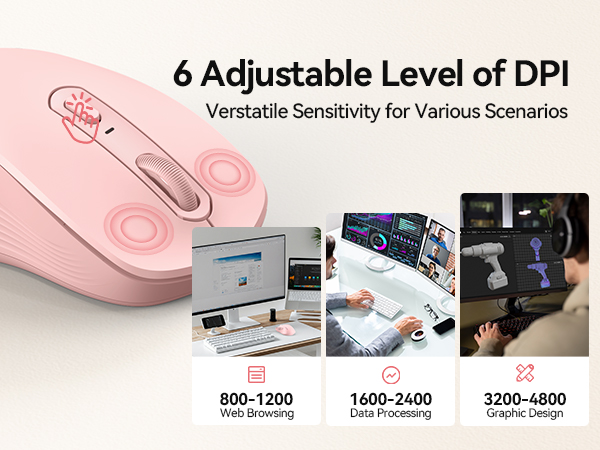 6 Adjustable Level of DPI
Verstatile Sensitivity for Various Scenarios

800-1200
Web Browsing

1600-2400
Data Processing

3200-4800
Graphic Design